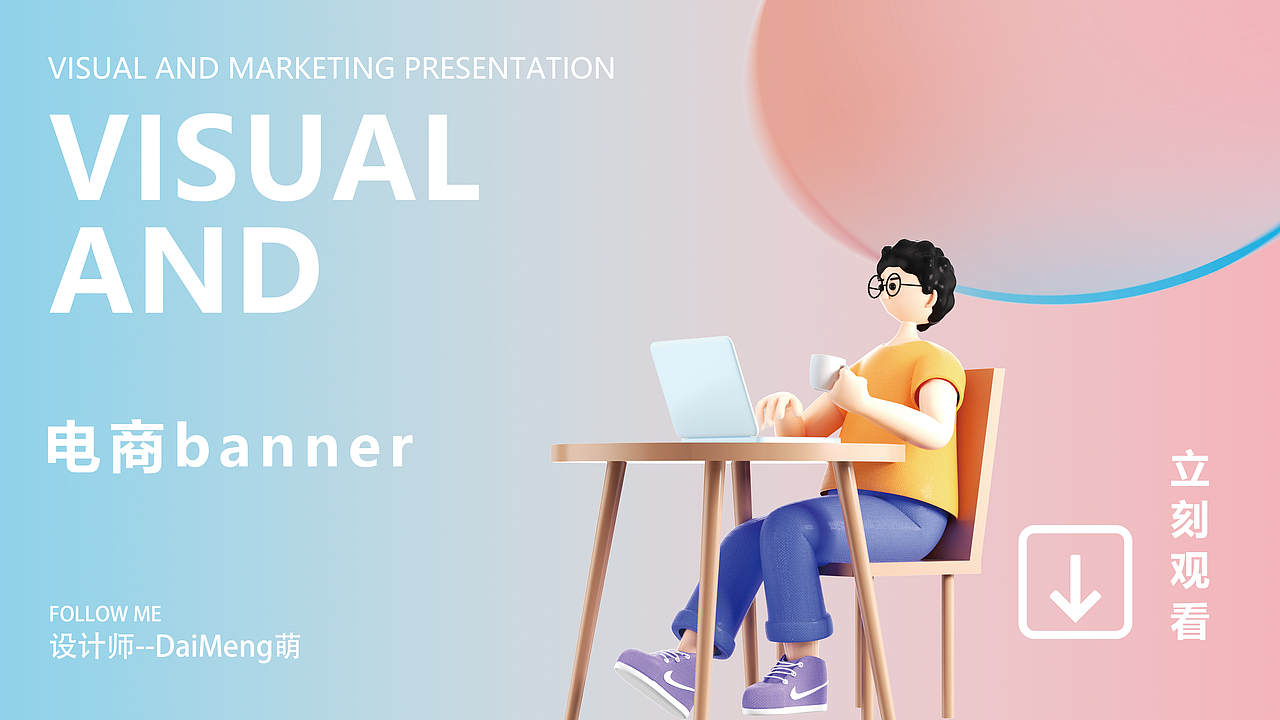 VISUAL AND MARKETING PRESENTATION

VISUAL
AND

电商banner

FOLLOW ME
设计师--DaiMeng萌

立刻观看